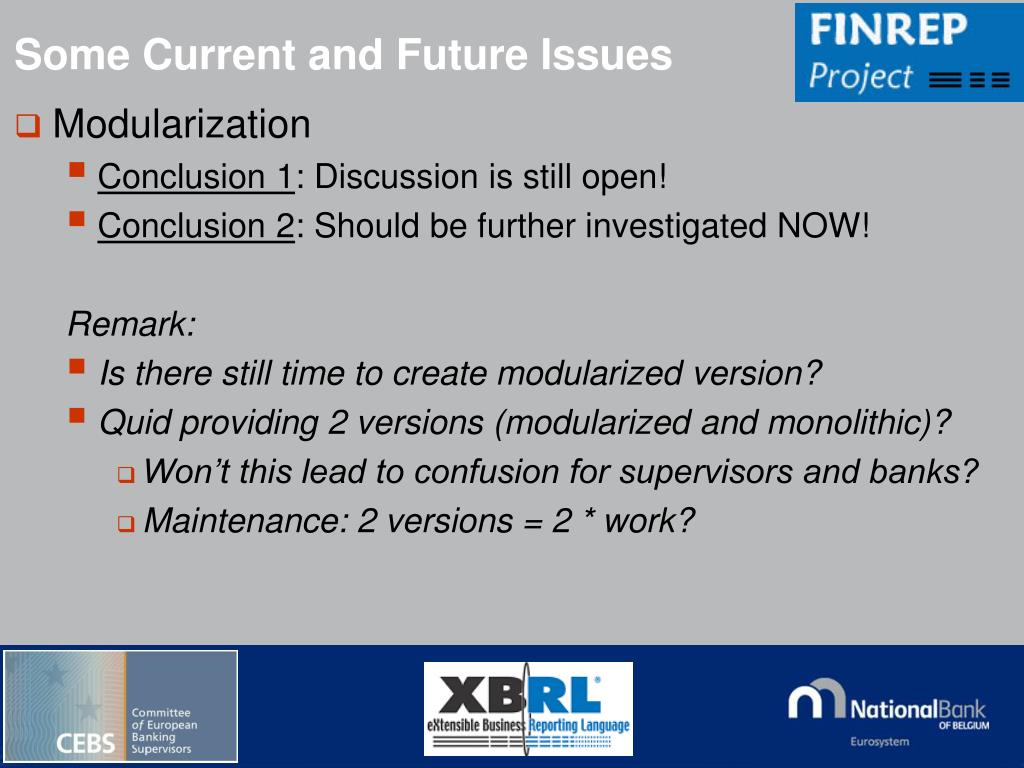 Some Current and Future Issues

FINREP Project

Modularization

Conclusion 1: Discussion is still open!

Conclusion 2: Should be further investigated NOW!

Remark:

Is there still time to create modularized version?

Quid providing 2 versions (modularized and monolithic)?

Won't this lead to confusion for supervisors and banks?

Maintenance: 2 versions = 2 * work?

CEBS Committee of European Banking Supervisors

XBRL eXtensible Business Reporting Language

NationalBank OF BELGIUM Eurosystem